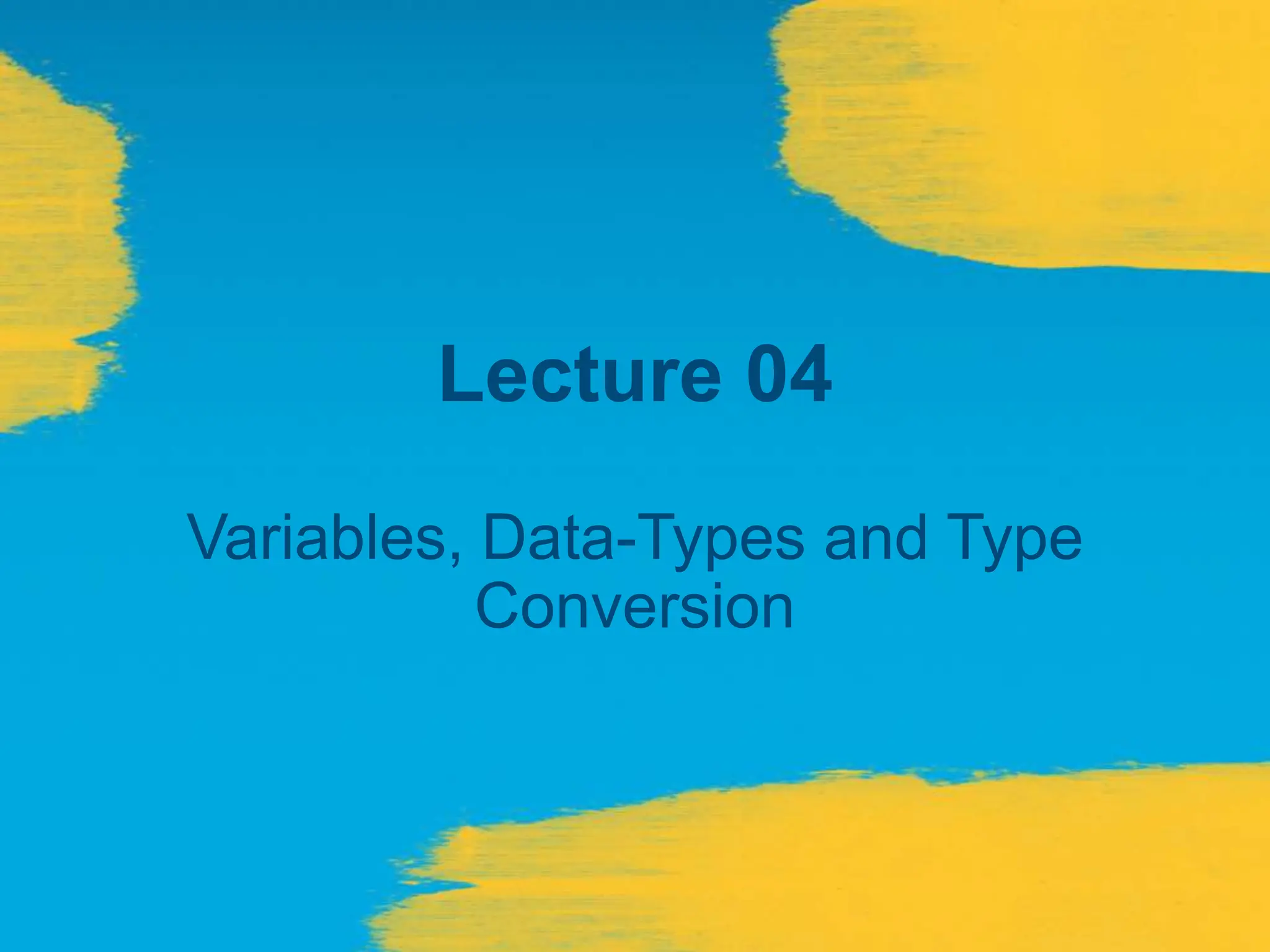 Lecture 04

Variables, Data-Types and Type Conversion